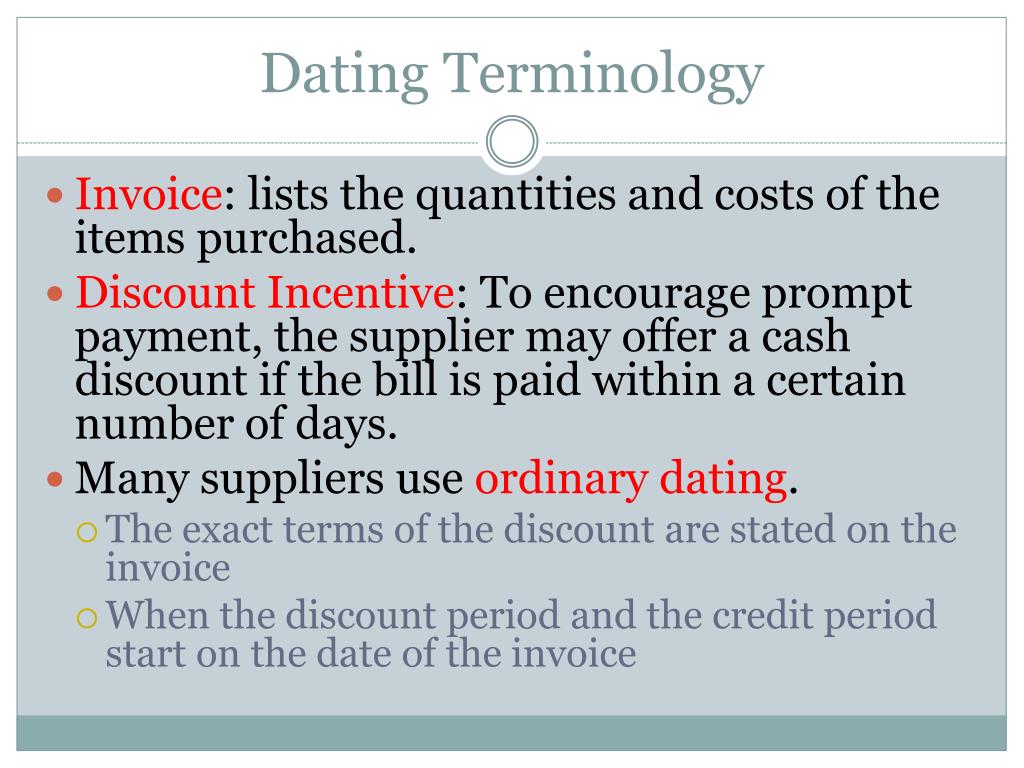 Dating Terminology

Invoice: lists the quantities and costs of the items purchased.

Discount Incentive: To encourage prompt payment, the supplier may offer a cash discount if the bill is paid within a certain number of days.

Many suppliers use ordinary dating.

The exact terms of the discount are stated on the invoice

When the discount period and the credit period start on the date of the invoice